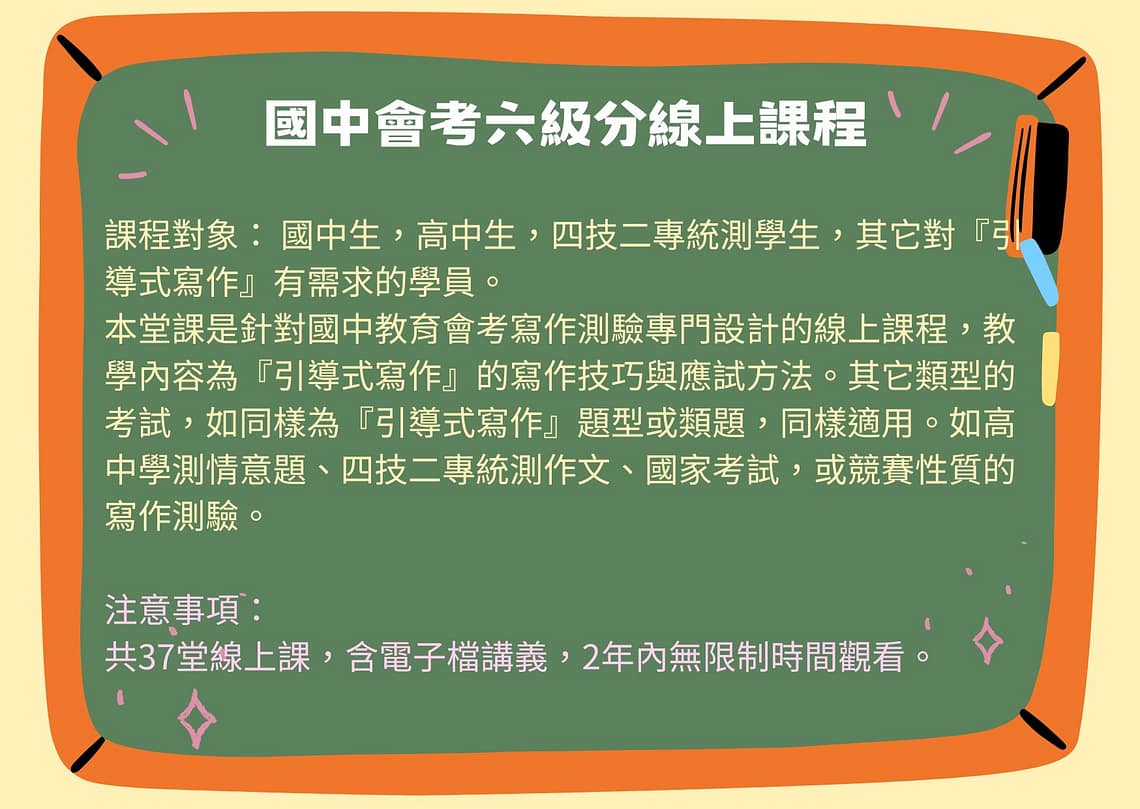 國中會考六級分線上課程

課程對象： 國中生，高中生，四技二專統測學生，其它對『引導式寫作』有需求的學員。
本堂課是針對國中教育會考寫作測驗專門設計的線上課程，教學內容為『引導式寫作』的寫作技巧與應試方法。其它類型的考試，如同樣為『引導式寫作』題型或類題，同樣適用。如高中學測情意題、四技二專統測作文、國家考試，或競賽性質的寫作測驗。

注意事項：
共37堂線上課，含電子檔講義，2年內無限制時間觀看。